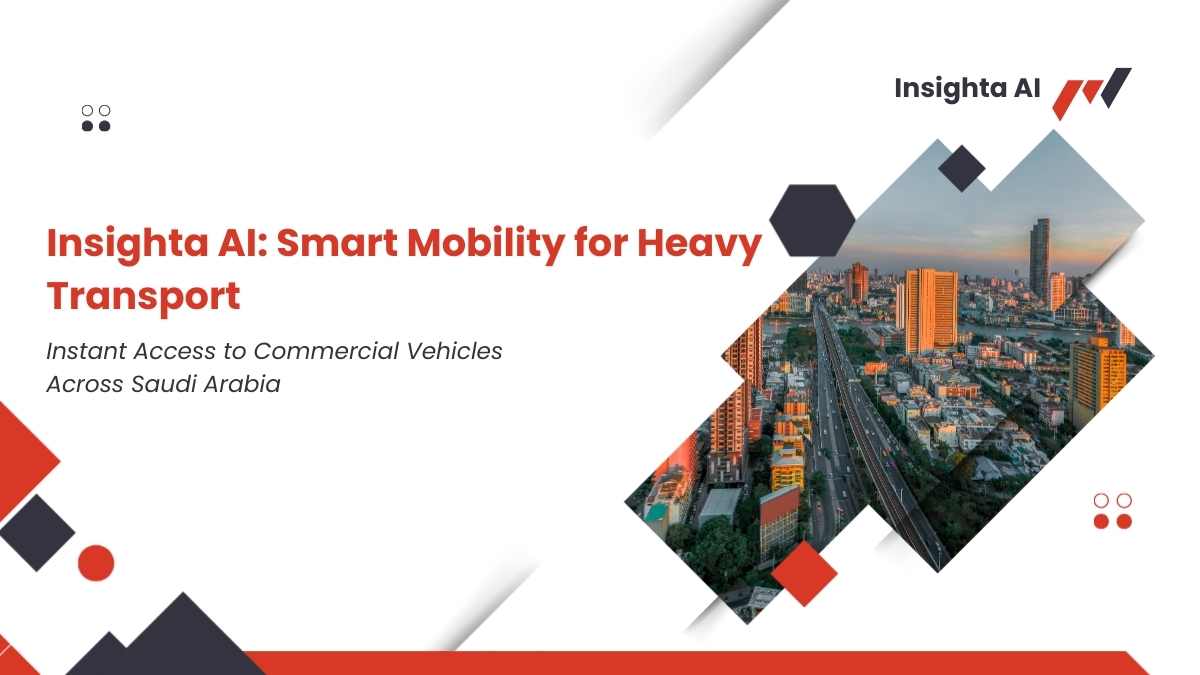 Insighta AI

Insighta AI: Smart Mobility for Heavy Transport

Instant Access to Commercial Vehicles Across Saudi Arabia